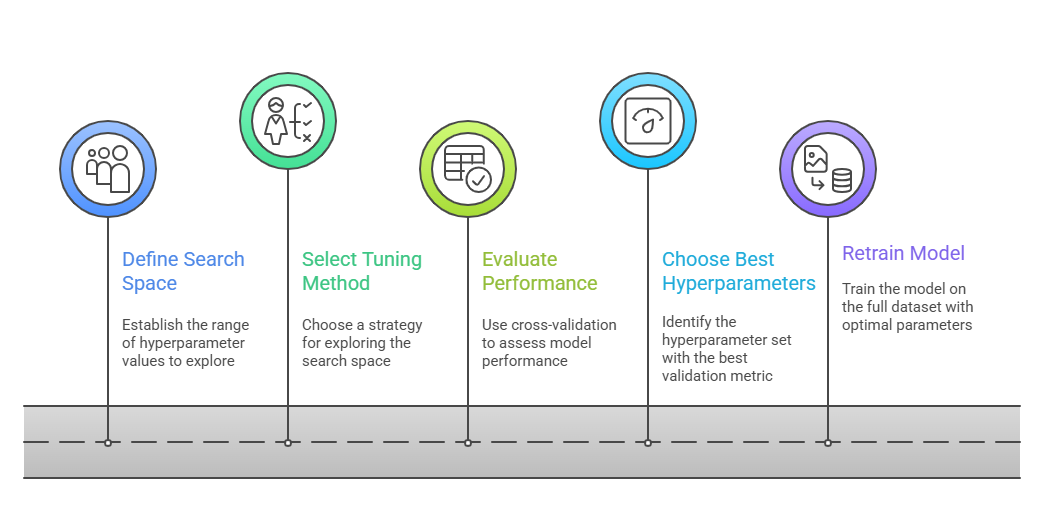 Define Search Space

Establish the range of hyperparameter values to explore

Select Tuning Method

Choose a strategy for exploring the search space

Evaluate Performance

Use cross-validation to assess model performance

Choose Best Hyperparameters

Identify the hyperparameter set with the best validation metric

Retrain Model

Train the model on the full dataset with optimal parameters